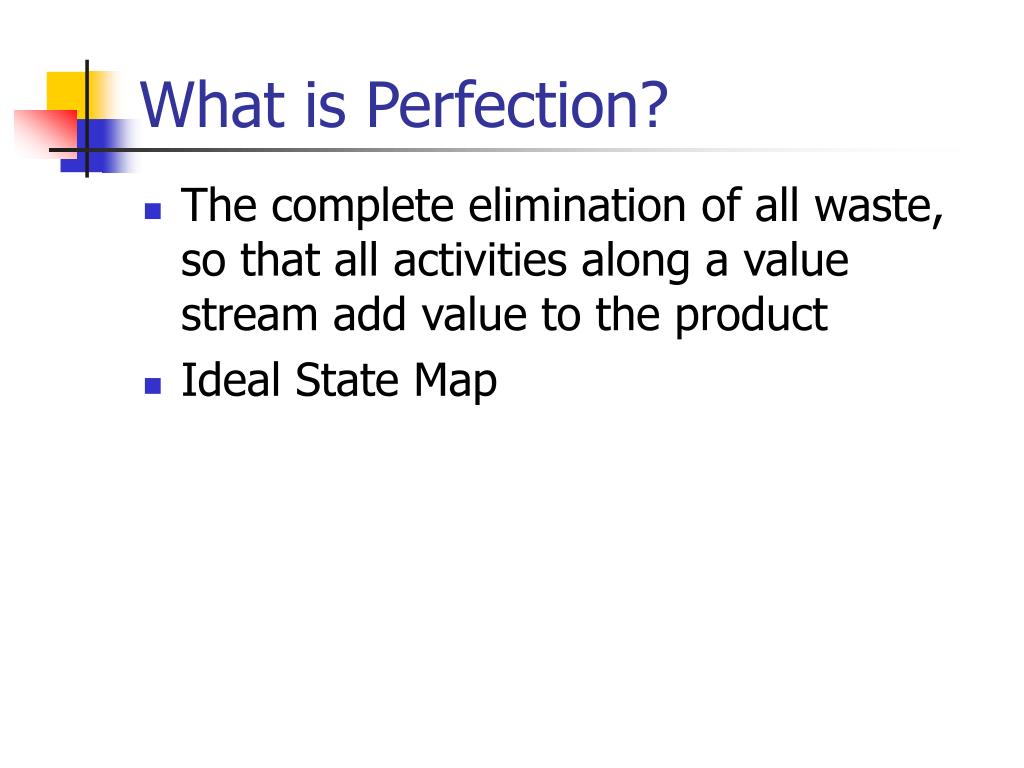 What is Perfection?

- The complete elimination of all waste, so that all activities along a value stream add value to the product
- Ideal State Map